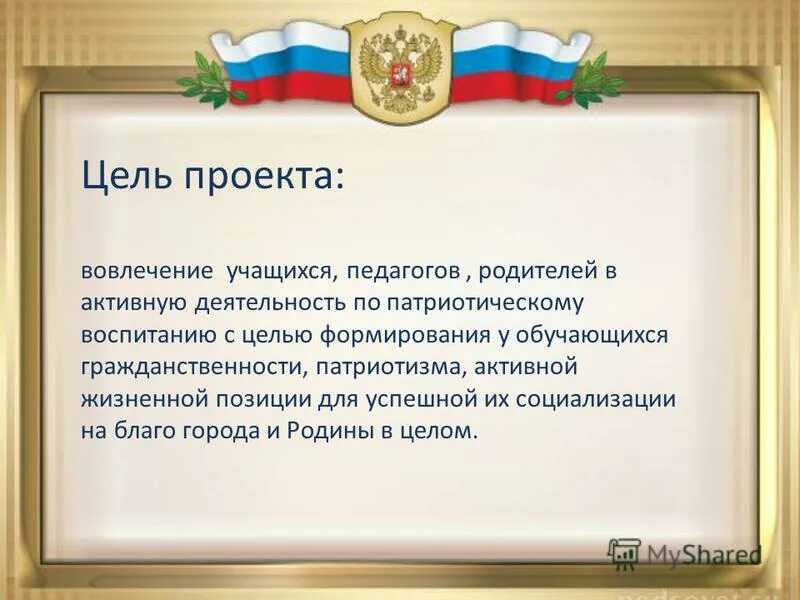 Цель проекта:

вовлечение учащихся, педагогов , родителей в активную деятельность по патриотическому воспитанию с целью формирования у обучающихся гражданственности, патриотизма, активной жизненной позиции для успешной их социализации на благо города и Родины в целом.

MyShared